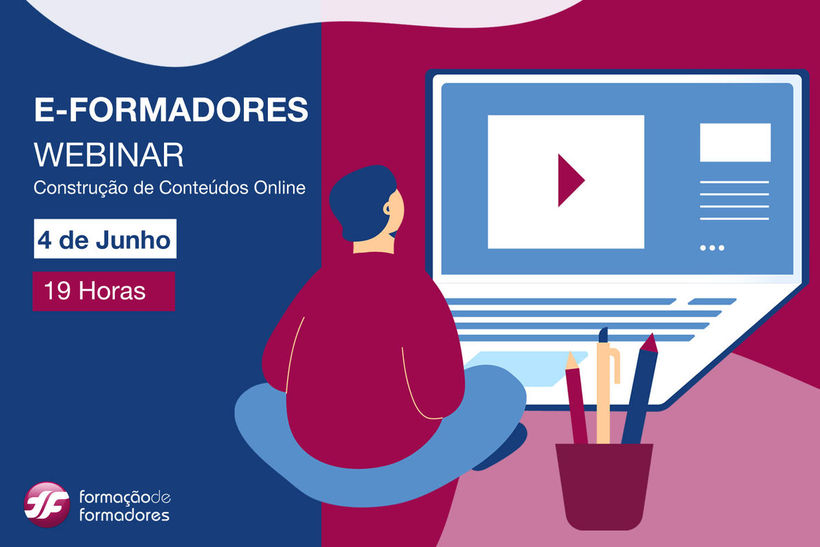 E-FORMADORES
WEBINAR
Construção de Conteúdos Online

4 de Junho

19 Horas

formaçãode
formadores